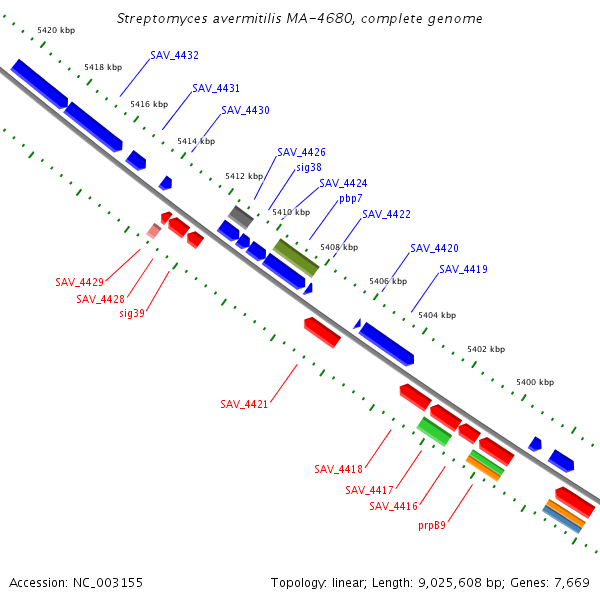 Streptomyces avermitilis MA-4680, complete genome

5420 kbp
5418 kbp
5416 kbp
5414 kbp
5412 kbp
5410 kbp
5408 kbp
5406 kbp
5404 kbp
5402 kbp
5400 kbp

SAV_4432
SAV_4431
SAV_4430
SAV_4426
sig38
SAV_4424
pbp7
SAV_4422
SAV_4420
SAV_4419

SAV_4429
SAV_4428
sig39
SAV_4421
SAV_4418
SAV_4417
SAV_4416
prpB9

Accession: NC_003155

Topology: linear; Length: 9,025,608 bp; Genes: 7,669